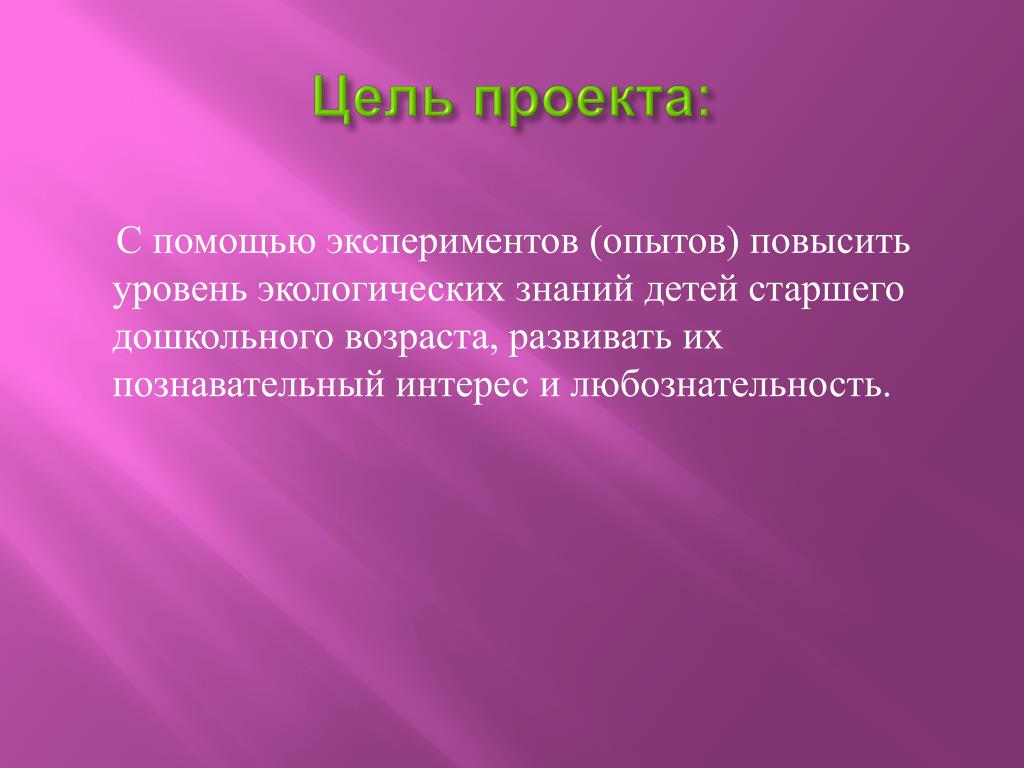 Цель проекта:

С помощью экспериментов (опытов) повысить уровень экологических знаний детей старшего дошкольного возраста, развивать их познавательный интерес и любознательность.